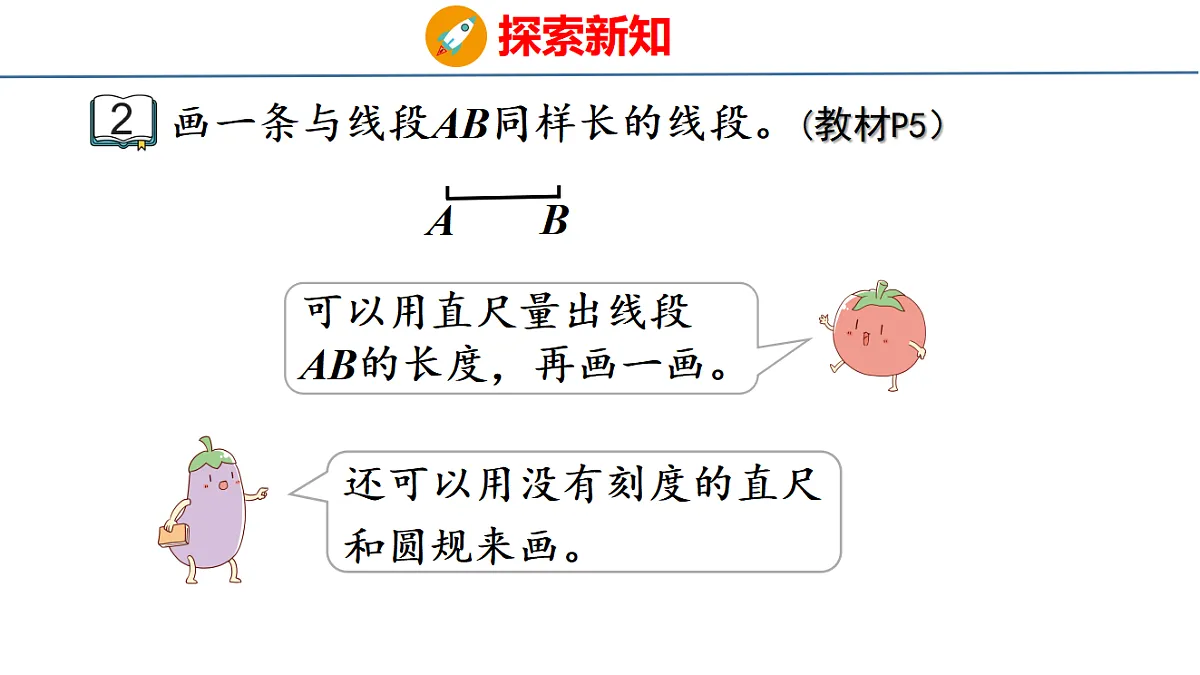 探索新知

2 画一条与线段$AB$同样长的线段。(教材P5)

$A$ $B$

可以用直尺量出线段$AB$的长度，再画一画。

还可以用没有刻度的直尺和圆规来画。